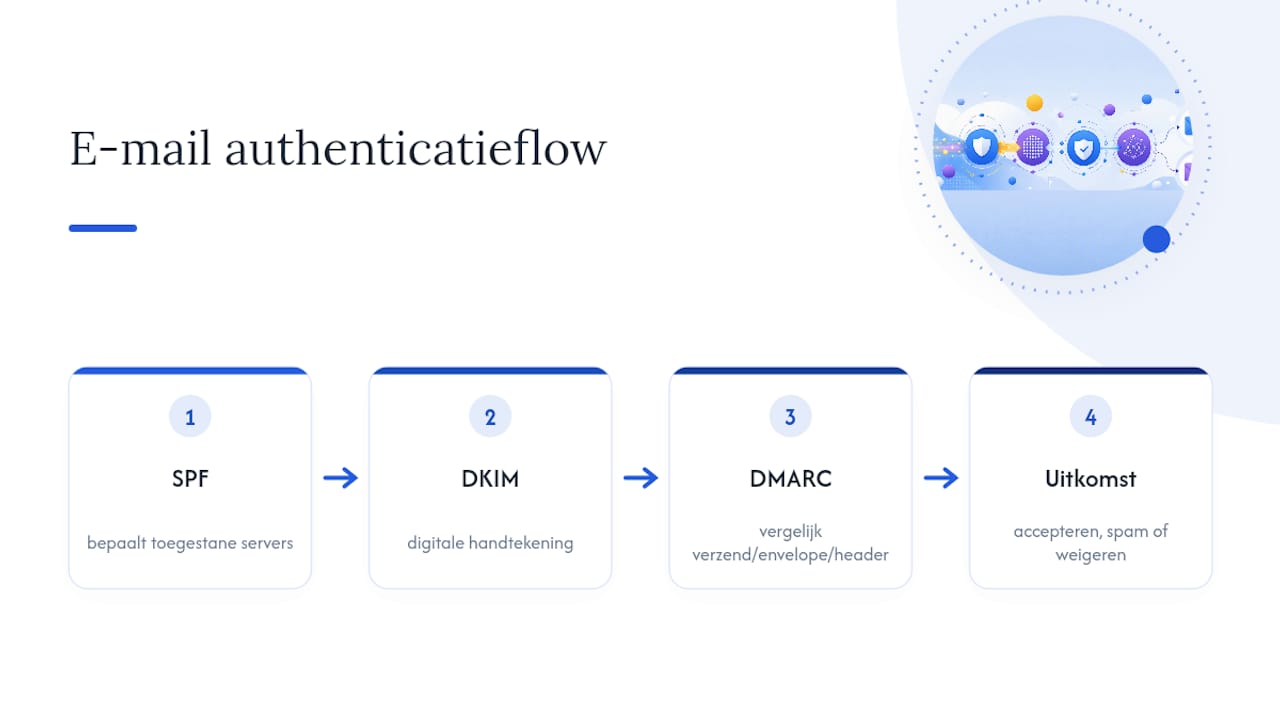 E-mail authenticatieflow

1

SPF

bepaalt toegestane servers

→

2

DKIM

digitale handtekening

→

3

DMARC

vergelijk verzend/envelope/header

→

4

Uitkomst

accepteren, spam of weigeren